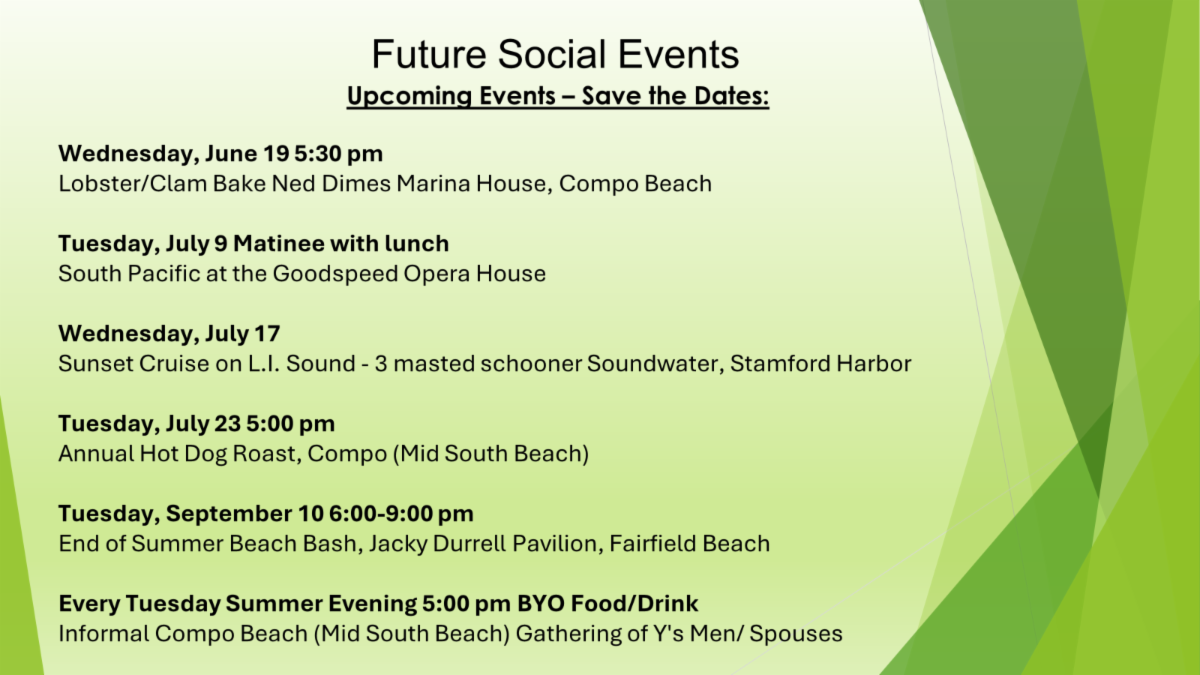 Future Social Events

Upcoming Events – Save the Dates:

Wednesday, June 19 5:30 pm
Lobster/Clam Bake Ned Dimes Marina House, Compo Beach

Tuesday, July 9 Matinee with lunch
South Pacific at the Goodspeed Opera House

Wednesday, July 17
Sunset Cruise on L.I. Sound - 3 masted schooner Soundwater, Stamford Harbor

Tuesday, July 23 5:00 pm
Annual Hot Dog Roast, Compo (Mid South Beach)

Tuesday, September 10 6:00-9:00 pm
End of Summer Beach Bash, Jacky Durrell Pavilion, Fairfield Beach

Every Tuesday Summer Evening 5:00 pm BYO Food/Drink
Informal Compo Beach (Mid South Beach) Gathering of Y's Men/ Spouses